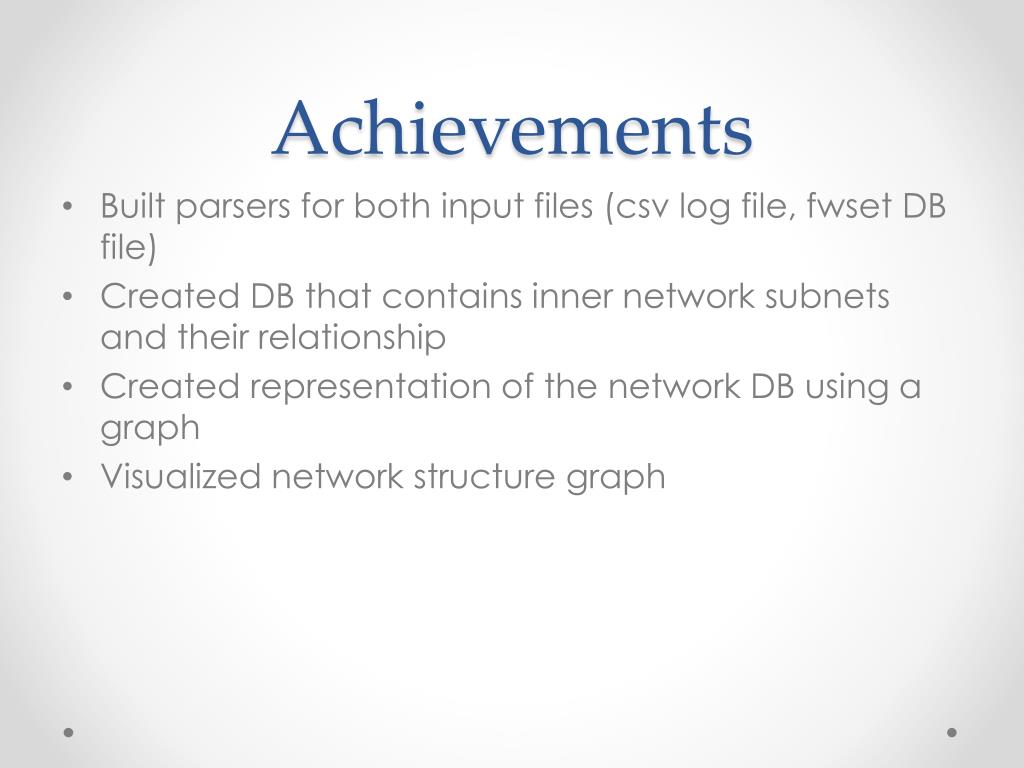 Achievements

• Built parsers for both input files (csv log file, fwset DB file)
• Created DB that contains inner network subnets and their relationship
• Created representation of the network DB using a graph
• Visualized network structure graph